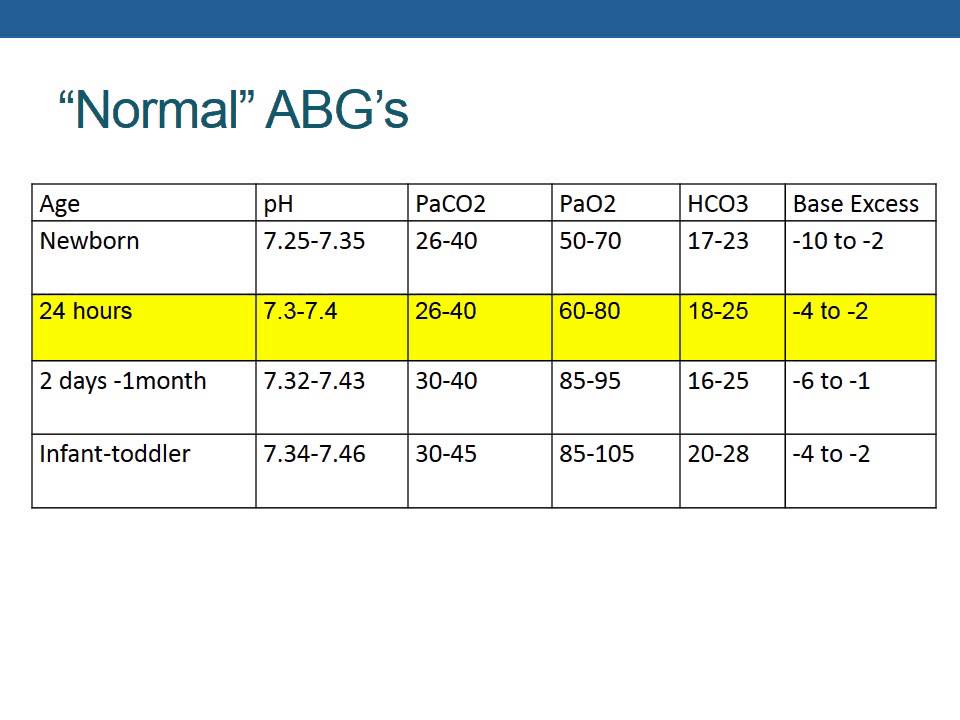 “Normal” ABG’s

| Age | pH | PaCO2 | PaO2 | HCO3 | Base Excess |
|---|---|---|---|---|---|
| Newborn | 7.25-7.35 | 26-40 | 50-70 | 17-23 | -10 to -2 |
| 24 hours | 7.3-7.4 | 26-40 | 60-80 | 18-25 | -4 to -2 |
| 2 days -1month | 7.32-7.43 | 30-40 | 85-95 | 16-25 | -6 to -1 |
| Infant-toddler | 7.34-7.46 | 30-45 | 85-105 | 20-28 | -4 to -2 |